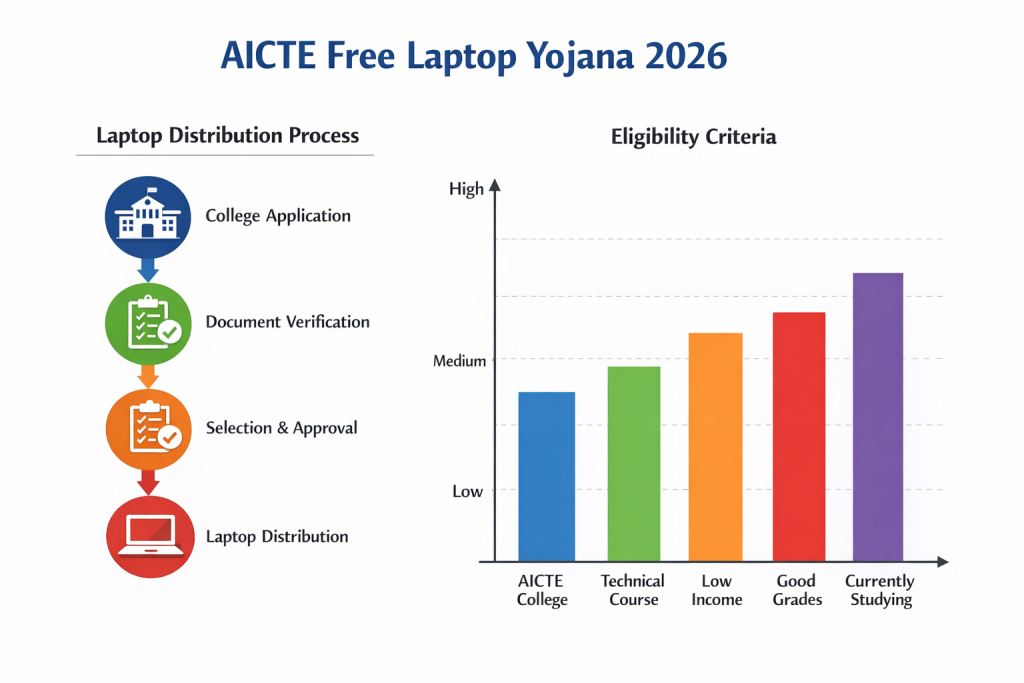 AICTE Free Laptop Yojana 2026

Laptop Distribution Process

College Application

Document Verification

Selection & Approval

Laptop Distribution

Eligibility Criteria

High

Medium

Low

AICTE College

Technical Course

Low Income

Good Grades

Currently Studying